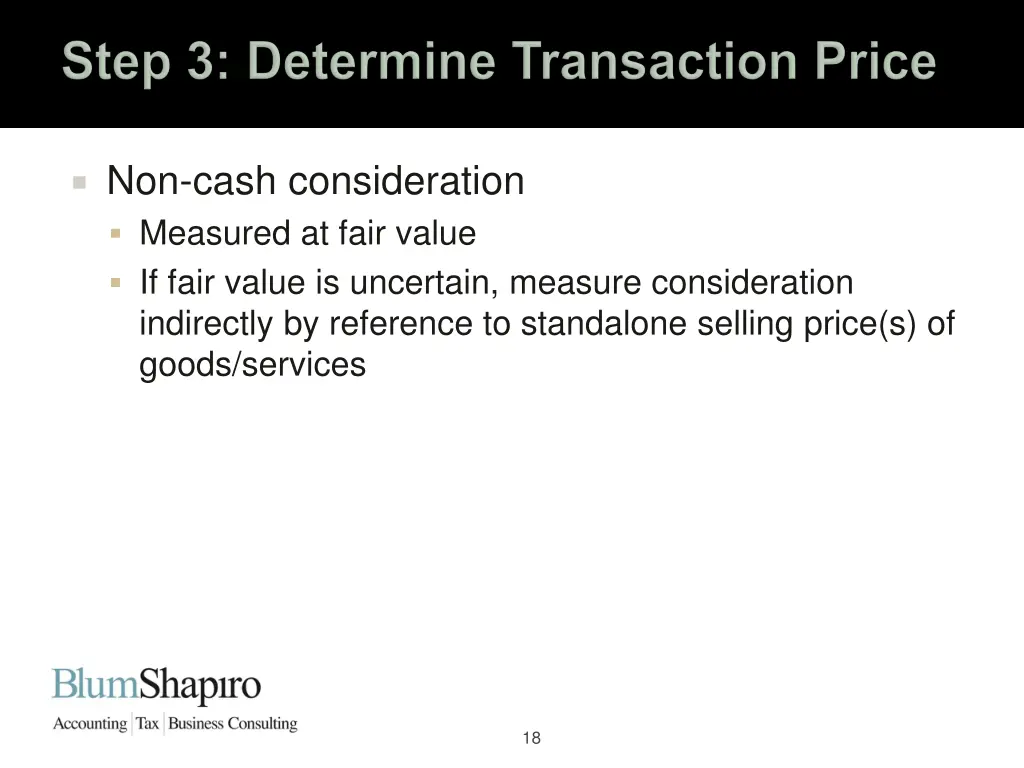 Step 3: Determine Transaction Price

Non-cash consideration

Measured at fair value

If fair value is uncertain, measure consideration indirectly by reference to standalone selling price(s) of goods/services

BlumShapiro
Accounting | Tax | Business Consulting

18